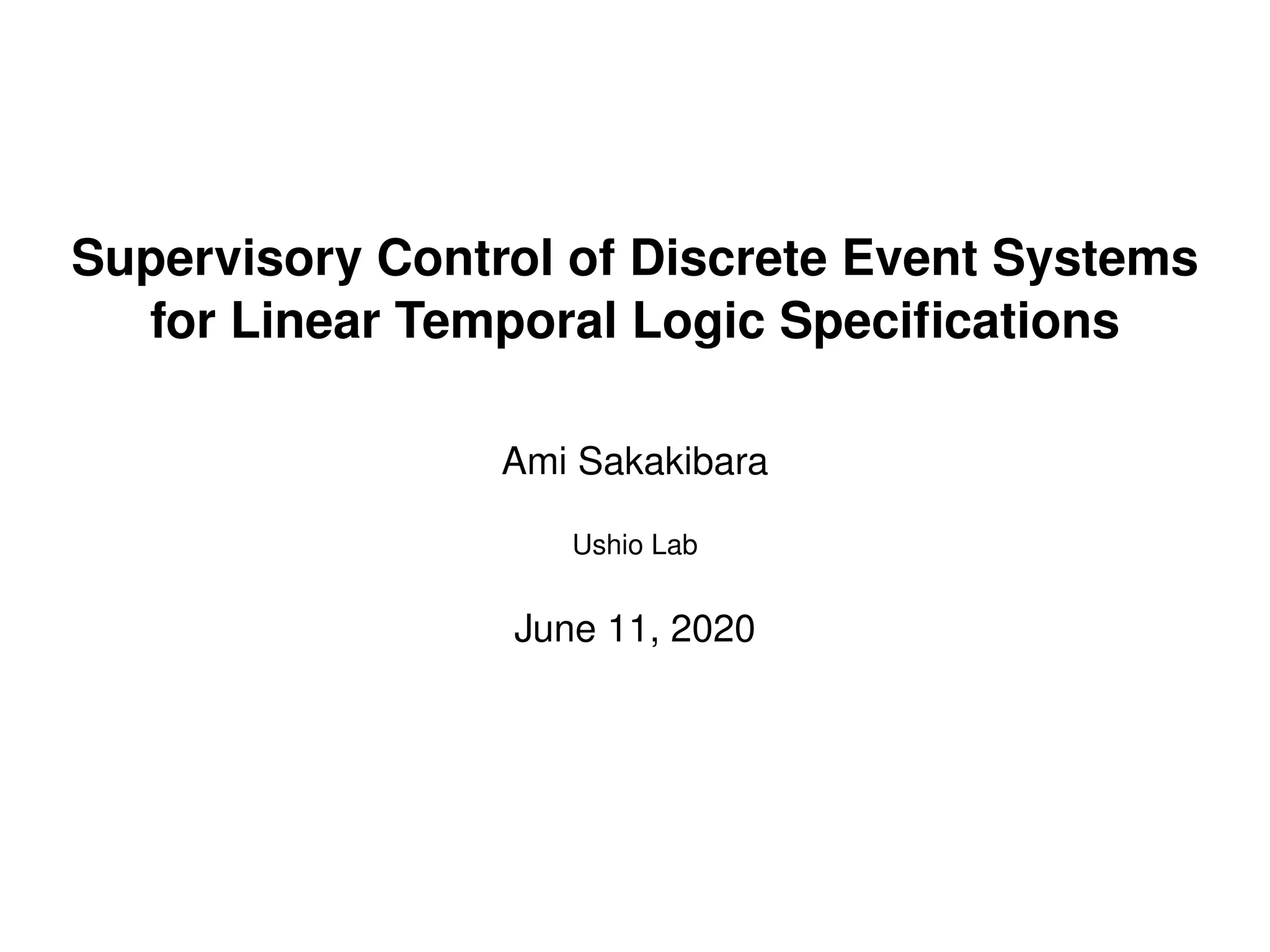 Supervisory Control of Discrete Event Systems for Linear Temporal Logic Specifications

Ami Sakakibara

Ushio Lab

June 11, 2020